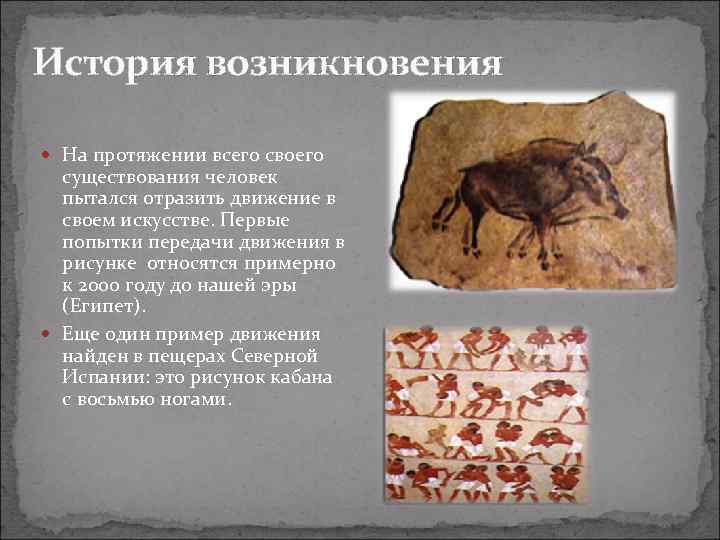 История возникновения

На протяжении всего своего существования человек пытался отразить движение в своем искусстве. Первые попытки передачи движения в рисунке  относятся примерно к 2000 году до нашей эры (Египет).

Еще один пример движения найден в пещерах Северной Испании: это рисунок кабана с восьмью ногами.